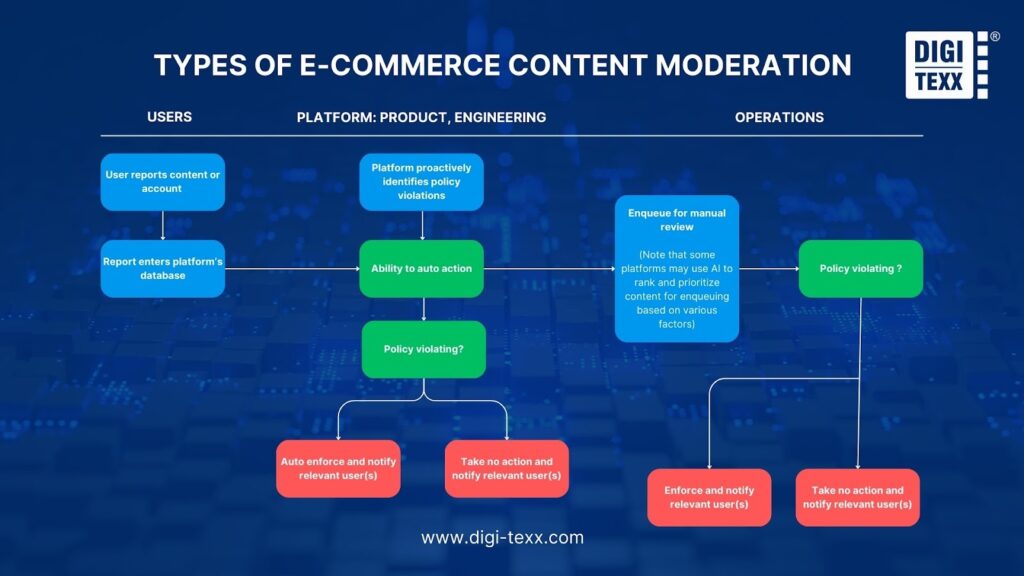 TYPES OF E-COMMERCE CONTENT MODERATION

DIGI TEXX ®

USERS

PLATFORM: PRODUCT, ENGINEERING

OPERATIONS

User reports content or account

Report enters platform's database

Platform proactively identifies policy violations

Ability to auto action

Policy violating?

Auto enforce and notify relevant user(s)

Take no action and notify relevant user(s)

Enqueue for manual review

(Note that some platforms may use AI to rank and prioritize content for enqueuing based on various factors)

Policy violating ?

Enforce and notify relevant user(s)

Take no action and notify relevant user(s)

www.digi-texx.com